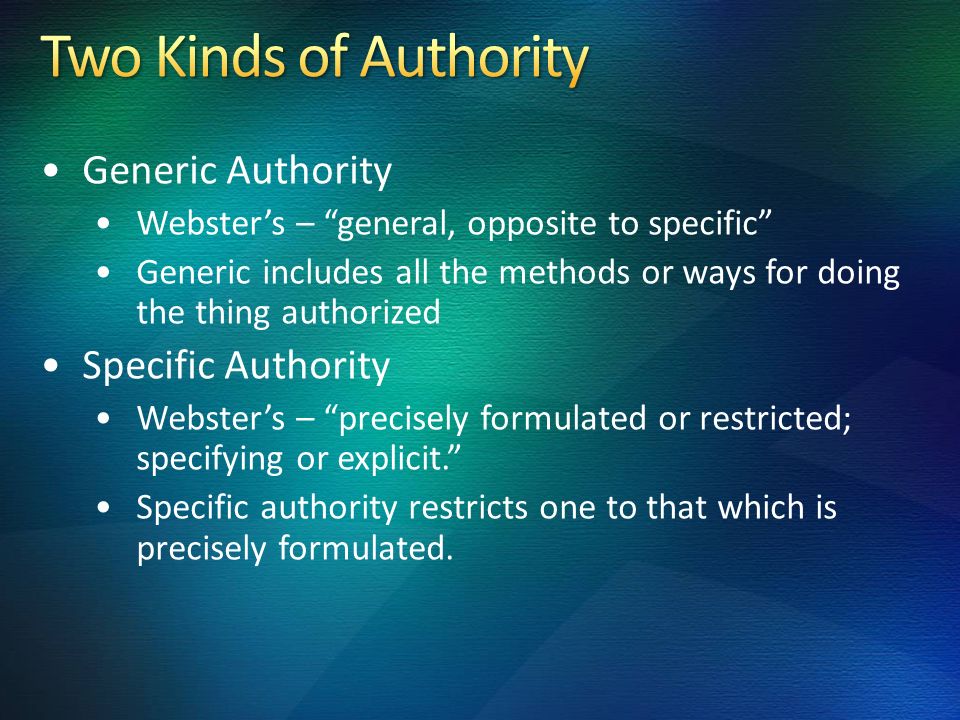 Two Kinds of Authority

• Generic Authority
  • Webster's – "general, opposite to specific"
  • Generic includes all the methods or ways for doing the thing authorized
• Specific Authority
  • Webster's – "precisely formulated or restricted; specifying or explicit."
  • Specific authority restricts one to that which is precisely formulated.